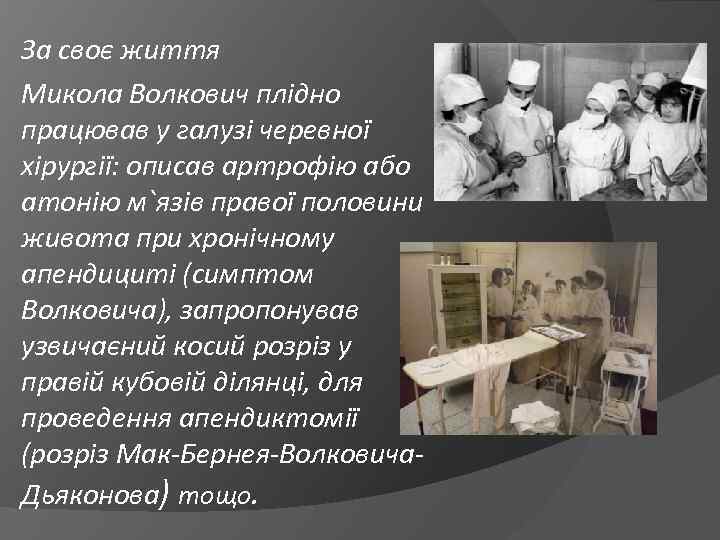 За своє життя

Микола Волкович плідно працював у галузі черевної хірургії: описав артрофію або атонію м`язів правої половини живота при хронічному апендициті (симптом Волковича), запропонував узвичаєний косий розріз у правій кубовій ділянці, для проведення апендиктомії (розріз Мак-Бернея-Волковича-Дьяконова) тощо.